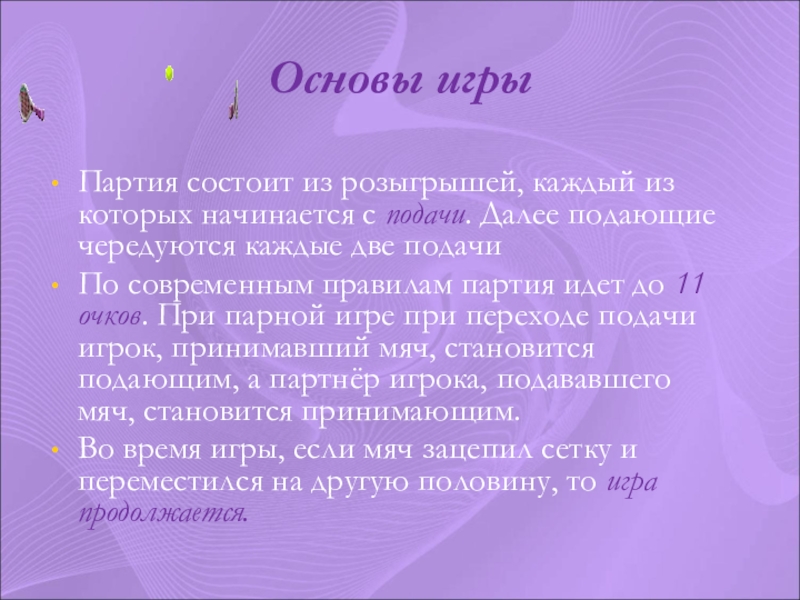 Основы игры

• Партия состоит из розыгрышей, каждый из которых начинается с подачи. Далее подающие чередуются каждые две подачи

• По современным правилам партия идет до 11 очков. При парной игре при переходе подачи игрок, принимавший мяч, становится подающим, а партнёр игрока, подававшего мяч, становится принимающим.

• Во время игры, если мяч зацепил сетку и переместился на другую половину, то игра продолжается.